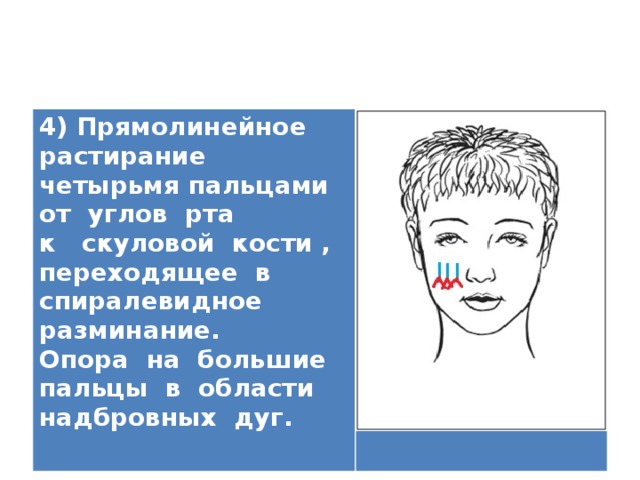 4) Прямолинейное растирание четырьмя пальцами от углов рта к скуловой кости , переходящее в спиралевидное разминание. Опора на большие пальцы в области надбровных дуг.